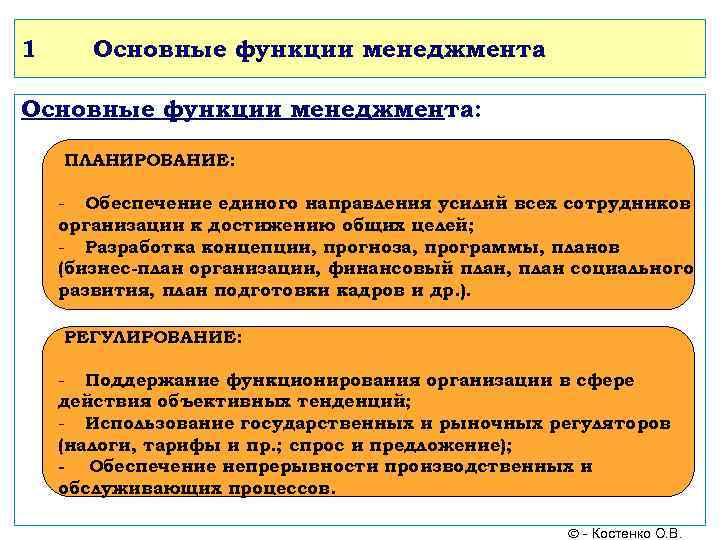 1 Основные функции менеджмента

Основные функции менеджмента:

ПЛАНИРОВАНИЕ:

- Обеспечение единого направления усилий всех сотрудников организации к достижению общих целей;
- Разработка концепции, прогноза, программы, планов (бизнес-план организации, финансовый план, план социального развития, план подготовки кадров и др.).

РЕГУЛИРОВАНИЕ:

- Поддержание функционирования организации в сфере действия объективных тенденций;
- Использование государственных и рыночных регуляторов (налоги, тарифы и пр.; спрос и предложение);
- Обеспечение непрерывности производственных и обслуживающих процессов.

© - Костенко О.В.